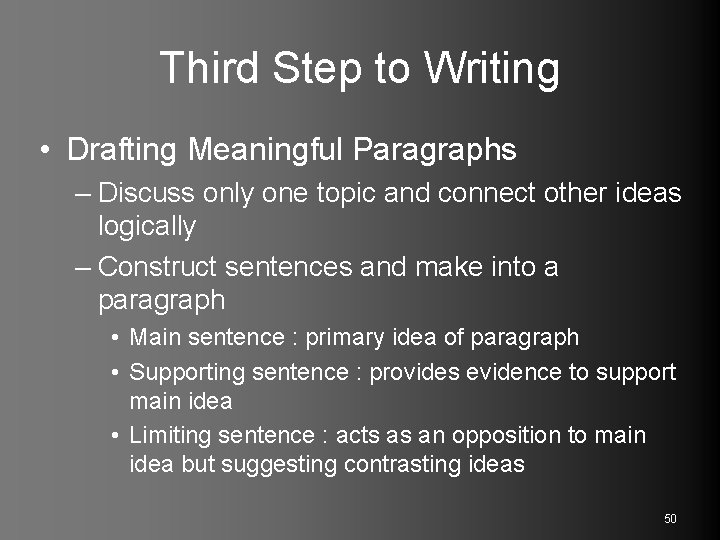 Third Step to Writing

• Drafting Meaningful Paragraphs

– Discuss only one topic and connect other ideas logically

– Construct sentences and make into a paragraph

• Main sentence : primary idea of paragraph

• Supporting sentence : provides evidence to support main idea

• Limiting sentence : acts as an opposition to main idea but suggesting contrasting ideas

50